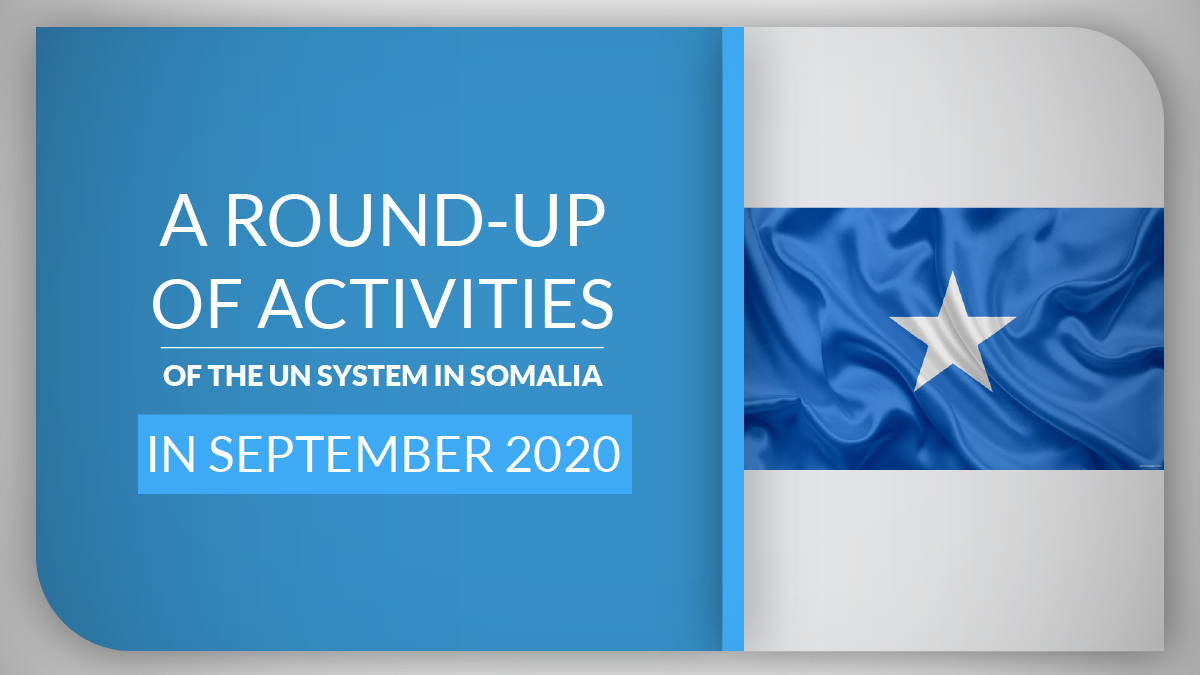 A ROUND-UP OF ACTIVITIES

OF THE UN SYSTEM IN SOMALIA

IN SEPTEMBER 2020